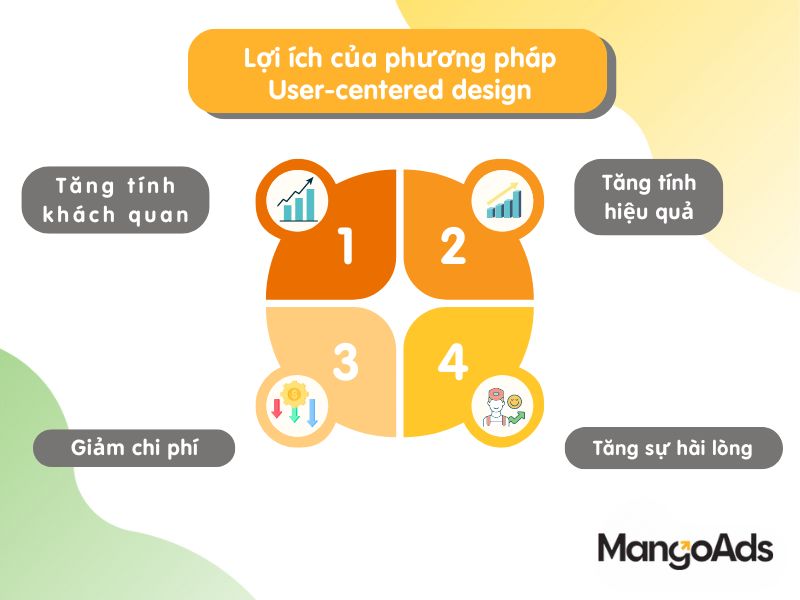 Lợi ích của phương pháp User-centered design

Tăng tính khách quan

1

2

Tăng tính hiệu quả

3

4

Giảm chi phí

Tăng sự hài lòng

MangoAds